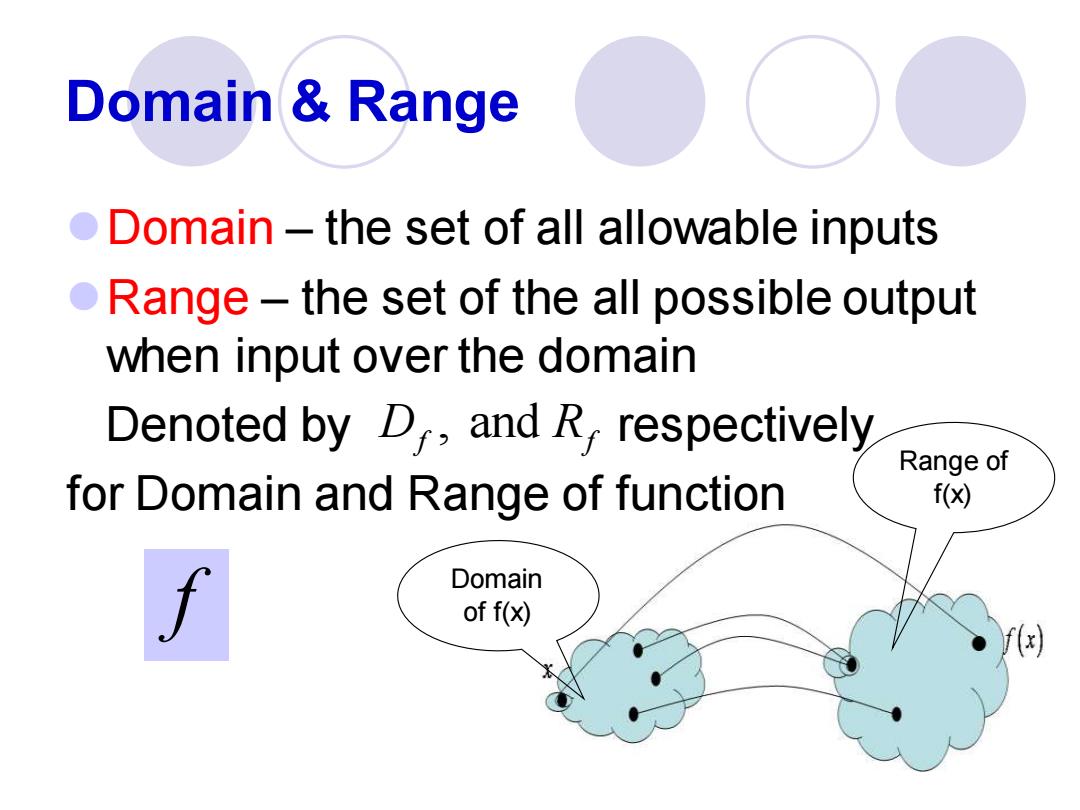 Domain & Range

Domain – the set of all allowable inputs

Range – the set of the all possible output when input over the domain

Denoted by $D_f$, and $R_f$ respectively for Domain and Range of function

$f$

Range of f(x)

Domain of f(x)

$x$

$f(x)$